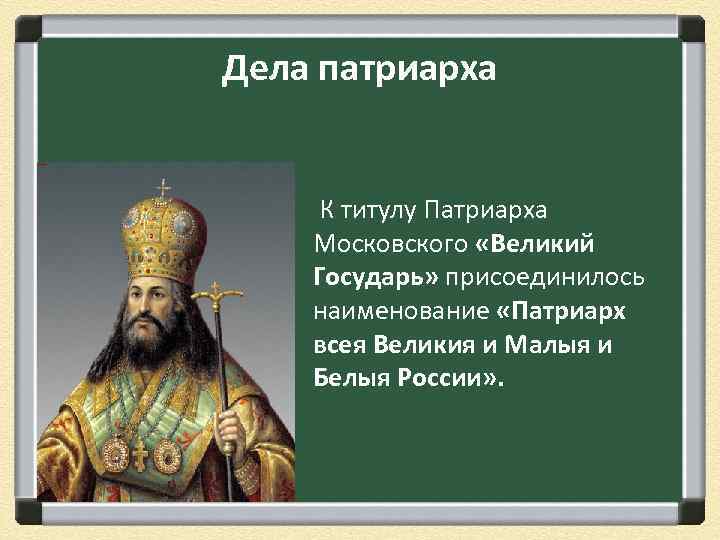 Дела патриарха

К титулу Патриарха Московского «Великий Государь» присоединилось наименование «Патриарх всея Великия и Малыя и Белыя России».